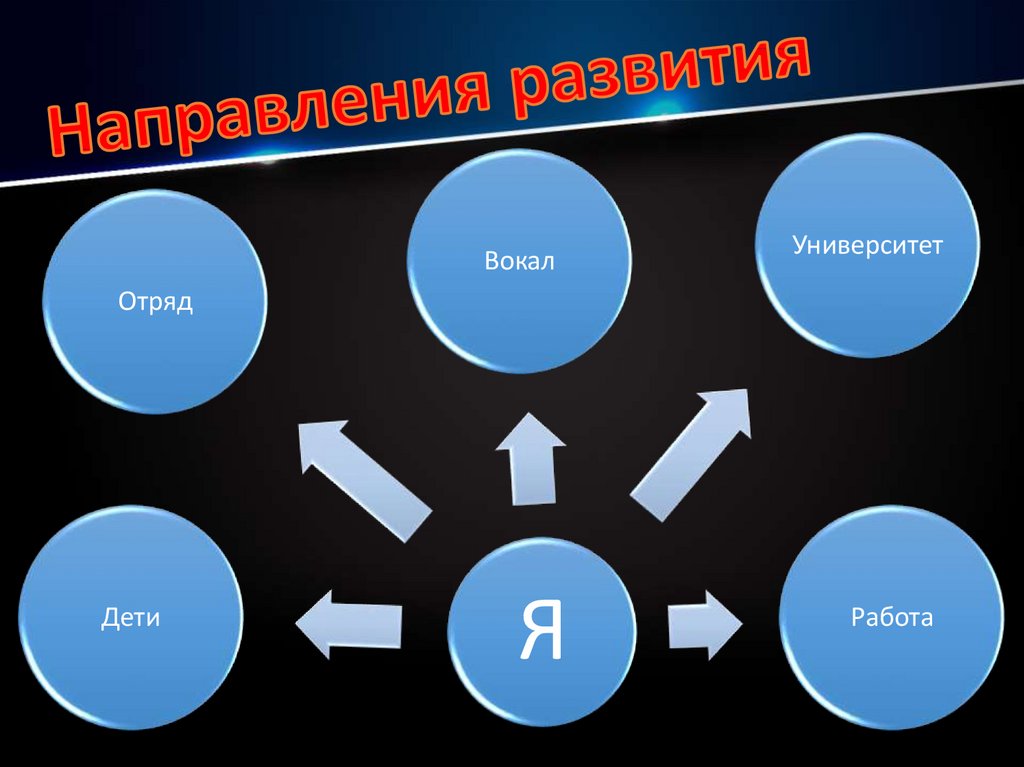 Направления развития

Отряд

Вокал

Университет

Дети

Я

Работа